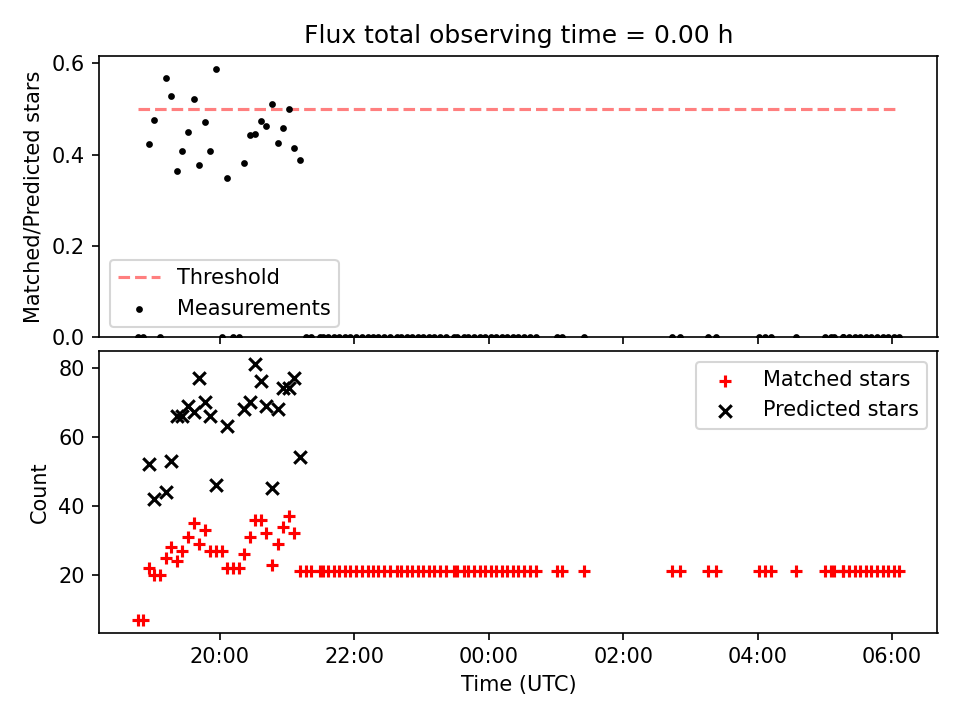 Flux total observing time = 0.00 h

Matched/Predicted stars

0.6
0.4
0.2
0.0

Threshold
Measurements

Count

80
60
40
20

Matched stars
Predicted stars

20:00
22:00
00:00
02:00
04:00
06:00

Time (UTC)